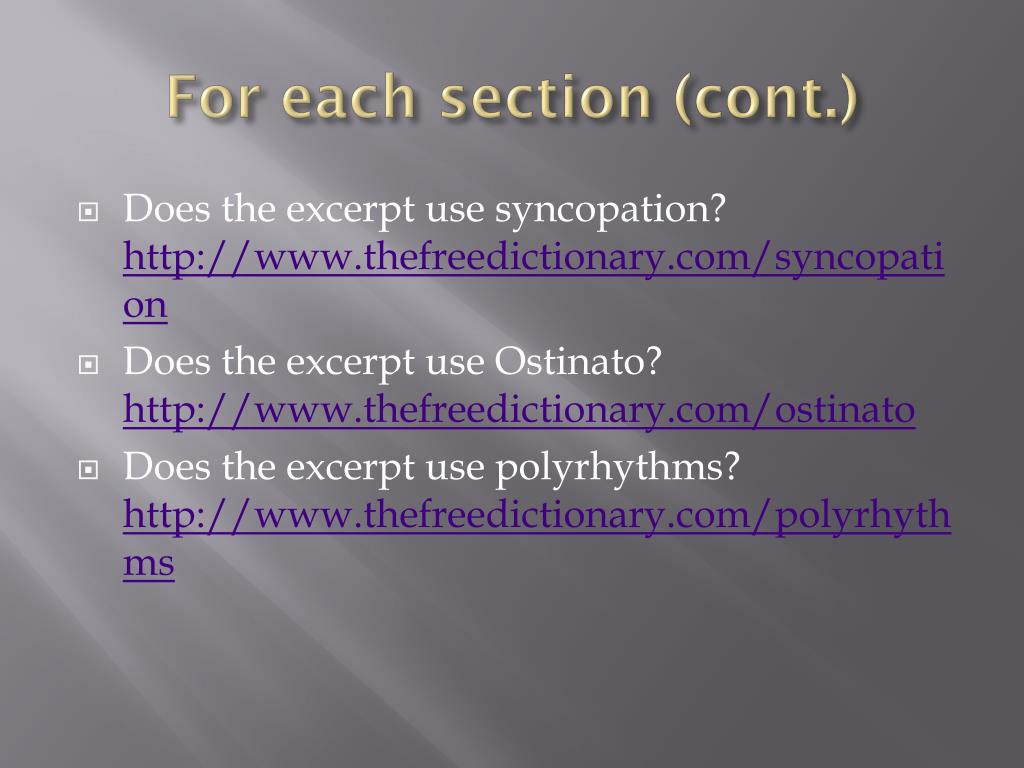 For each section (cont.)

Does the excerpt use syncopation? http://www.thefreedictionary.com/syncopation

Does the excerpt use Ostinato? http://www.thefreedictionary.com/ostinato

Does the excerpt use polyrhythms? http://www.thefreedictionary.com/polyrhythms